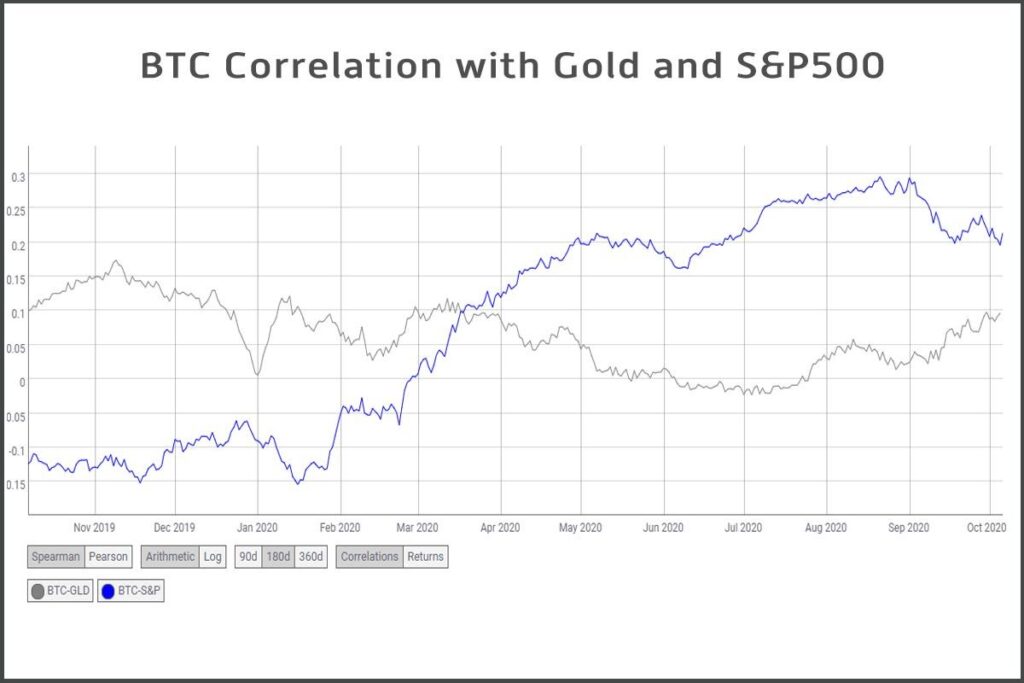 BTC Correlation with Gold and S&P500

0.3
0.25
0.2
0.15
0.1
0.05
0
0.05
-0.1
0.15

Nov 2019
Dec 2019
Jan 2020
Feb 2020
Mar 2020
Apr 2020
May 2020
Jun 2020
Jul 2020
Aug 2020
Sep 2020
Oct 2020

Spearman Pearson
Arithmetic Log
90d 180d 360d
Correlations Returns

BTC-GLD
BTC-S&P